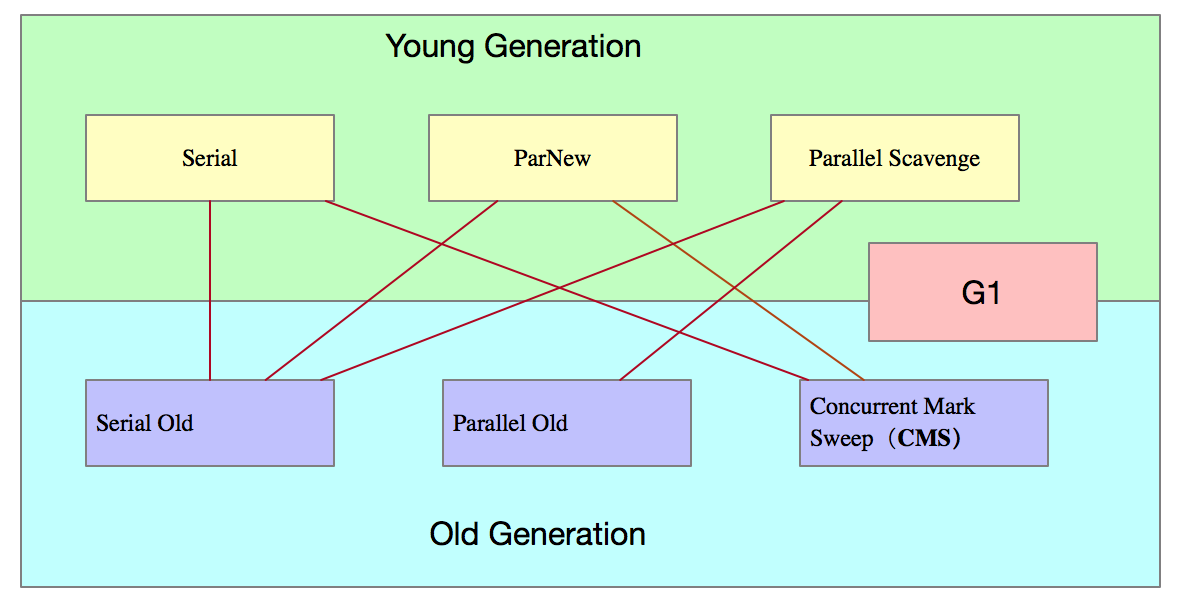 Young Generation

Serial

ParNew

Parallel Scavenge

G1

Serial Old

Parallel Old

Concurrent Mark Sweep（CMS）

Old Generation